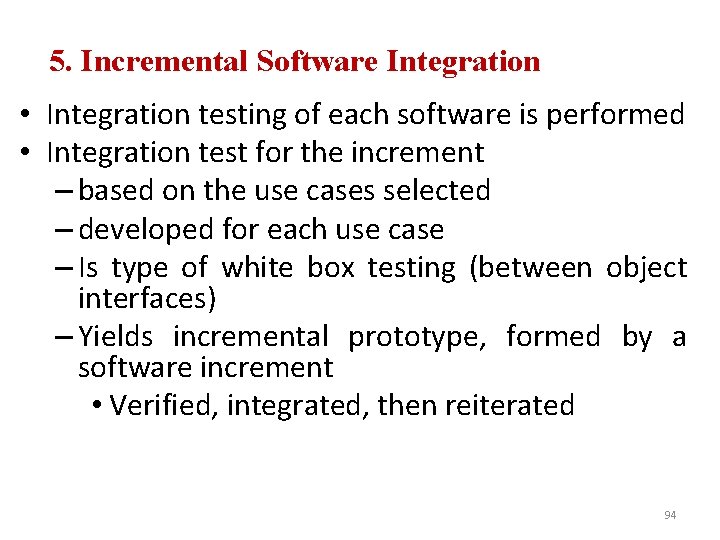 5. Incremental Software Integration

• Integration testing of each software is performed
• Integration test for the increment
– based on the use cases selected
– developed for each use case
– Is type of white box testing (between object interfaces)
– Yields incremental prototype, formed by a software increment
• Verified, integrated, then reiterated

94